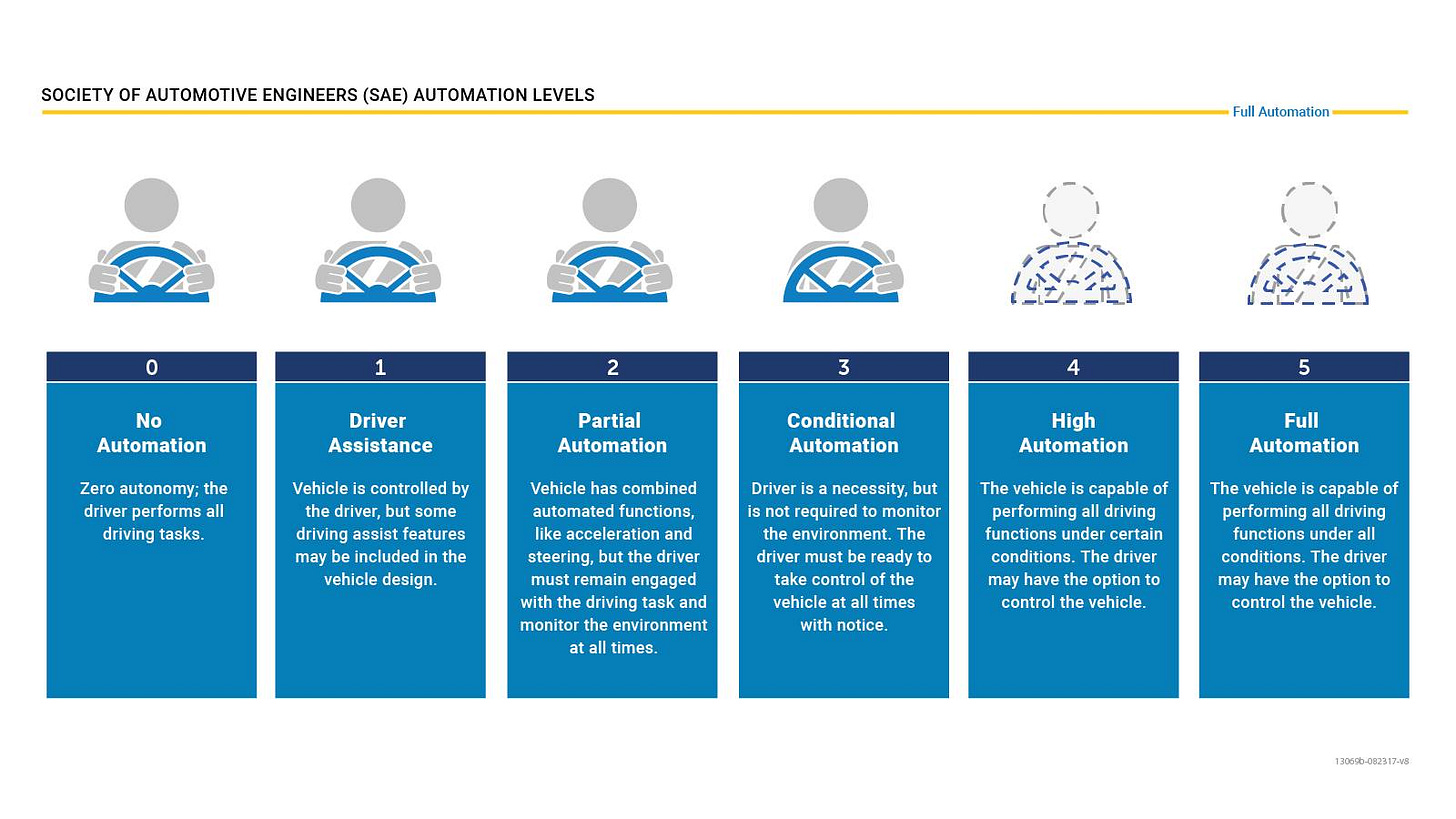 SOCIETY OF AUTOMOTIVE ENGINEERS (SAE) AUTOMATION LEVELS

Full Automation

0

No Automation

Zero autonomy; the driver performs all driving tasks.

1

Driver Assistance

Vehicle is controlled by the driver, but some driving assist features may be included in the vehicle design.

2

Partial Automation

Vehicle has combined automated functions, like acceleration and steering, but the driver must remain engaged with the driving task and monitor the environment at all times.

3

Conditional Automation

Driver is a necessity, but is not required to monitor the environment. The driver must be ready to take control of the vehicle at all times with notice.

4

High Automation

The vehicle is capable of performing all driving functions under certain conditions. The driver may have the option to control the vehicle.

5

Full Automation

The vehicle is capable of performing all driving functions under all conditions. The driver may have the option to control the vehicle.

13069b-082317-v8